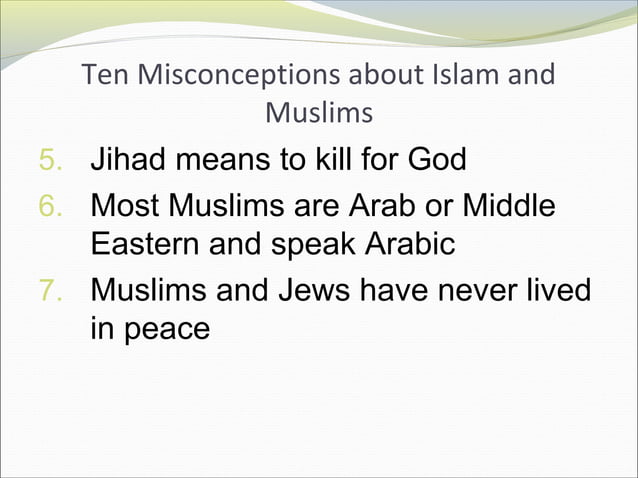 Ten Misconceptions about Islam and Muslims

5. Jihad means to kill for God
6. Most Muslims are Arab or Middle Eastern and speak Arabic
7. Muslims and Jews have never lived in peace